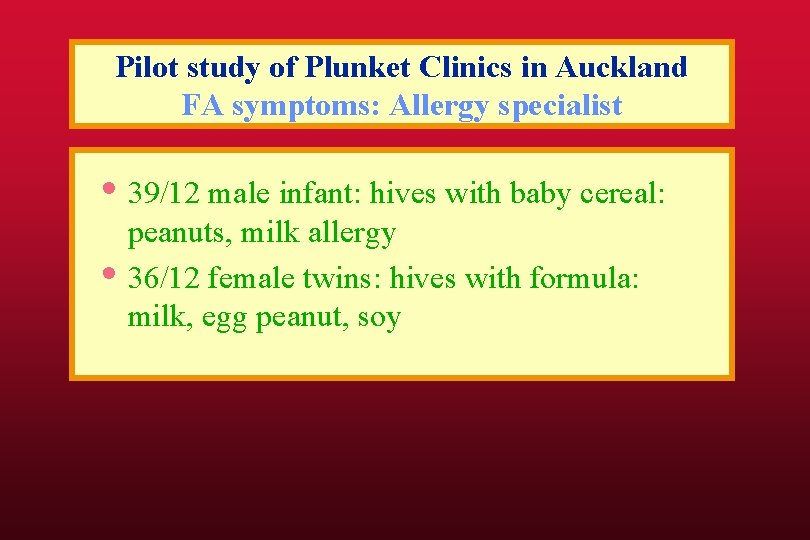 Pilot study of Plunket Clinics in Auckland
FA symptoms: Allergy specialist

• 39/12 male infant: hives with baby cereal: peanuts, milk allergy
• 36/12 female twins: hives with formula: milk, egg peanut, soy